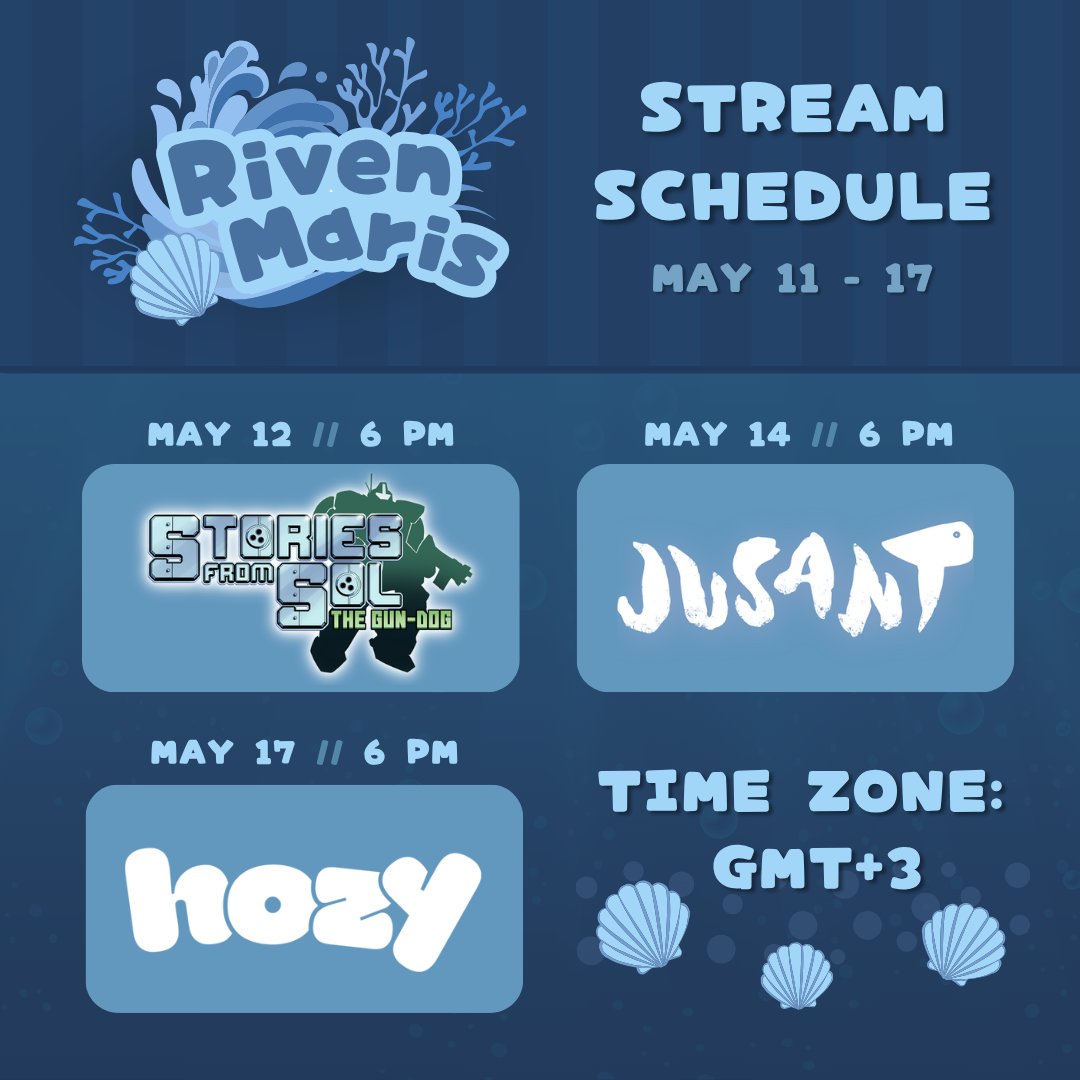 Riven Maris

STREAM SCHEDULE

MAY 11 - 17

MAY 12 // 6 PM

STORIES FROM SOL THE GUN-DOG

MAY 14 // 6 PM

JUSANT

MAY 17 // 6 PM

hozy

TIME ZONE: GMT+3